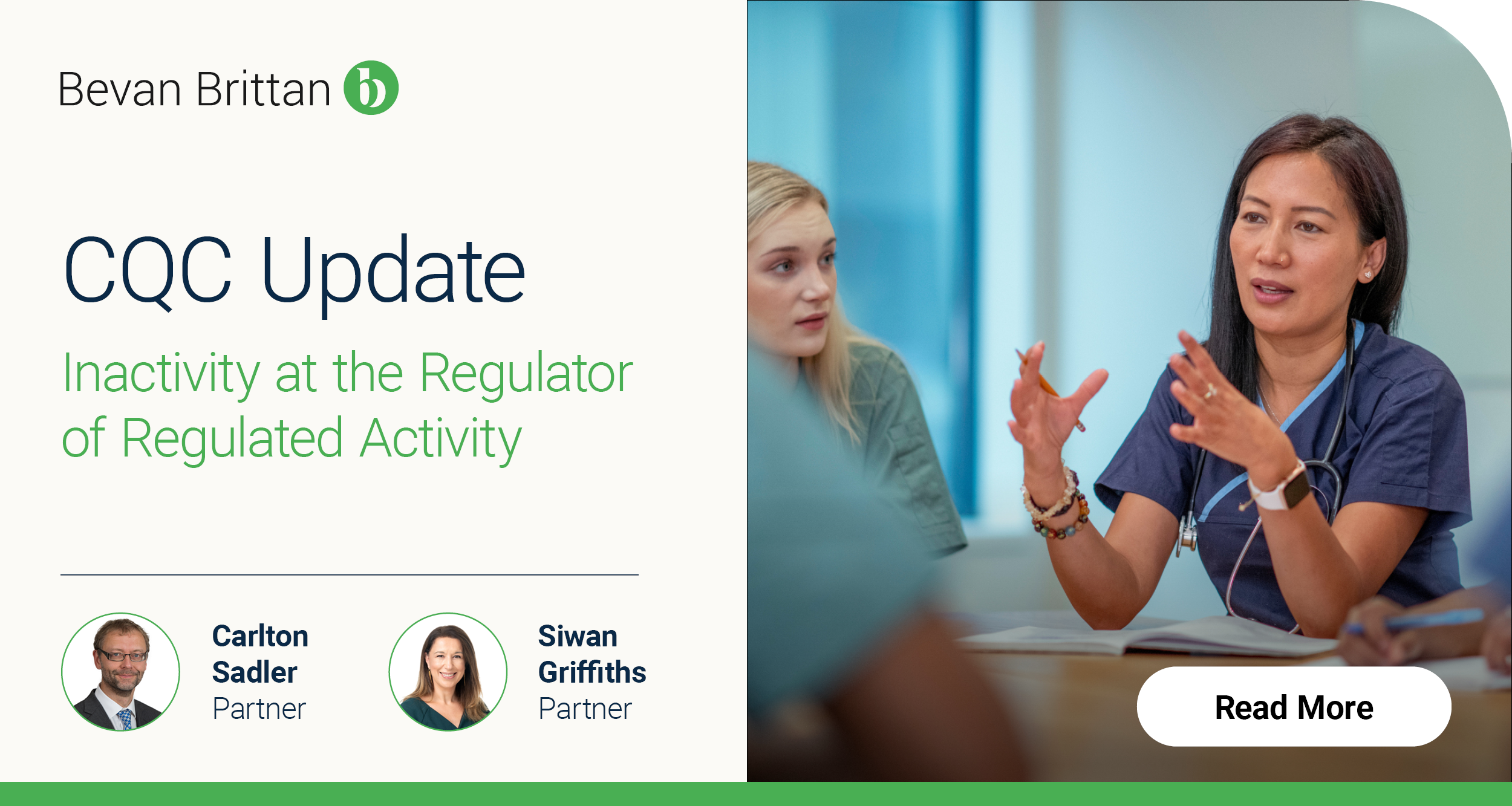 Bevan Brittan b

CQC Update

Inactivity at the Regulator of Regulated Activity

Carlton Sadler
Partner

Siwan Griffiths
Partner

Read More